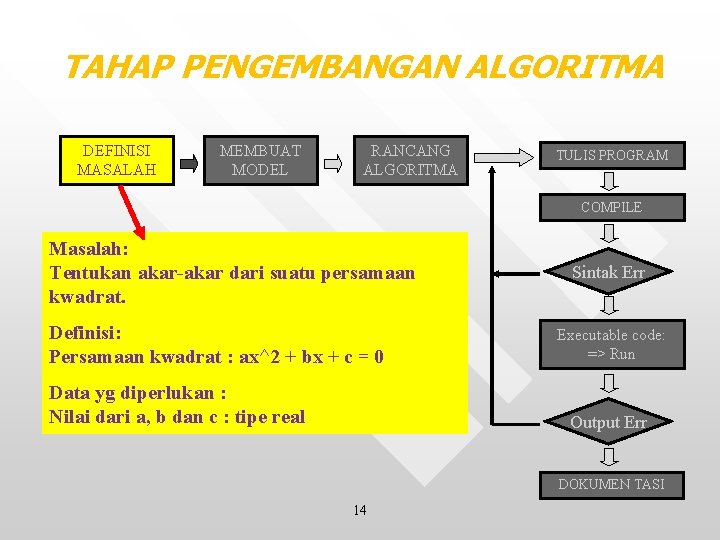 TAHAP PENGEMBANGAN ALGORITMA

DEFINISI MASALAH

MEMBUAT MODEL

RANCANG ALGORITMA

TULIS PROGRAM

COMPILE

Sintak Err

Executable code: => Run

Output Err

DOKUMEN TASI

Masalah:
Tentukan akar-akar dari suatu persamaan kwadrat.

Definisi:
Persamaan kwadrat : ax^2 + bx + c = 0

Data yg diperlukan :
Nilai dari a, b dan c : tipe real

14